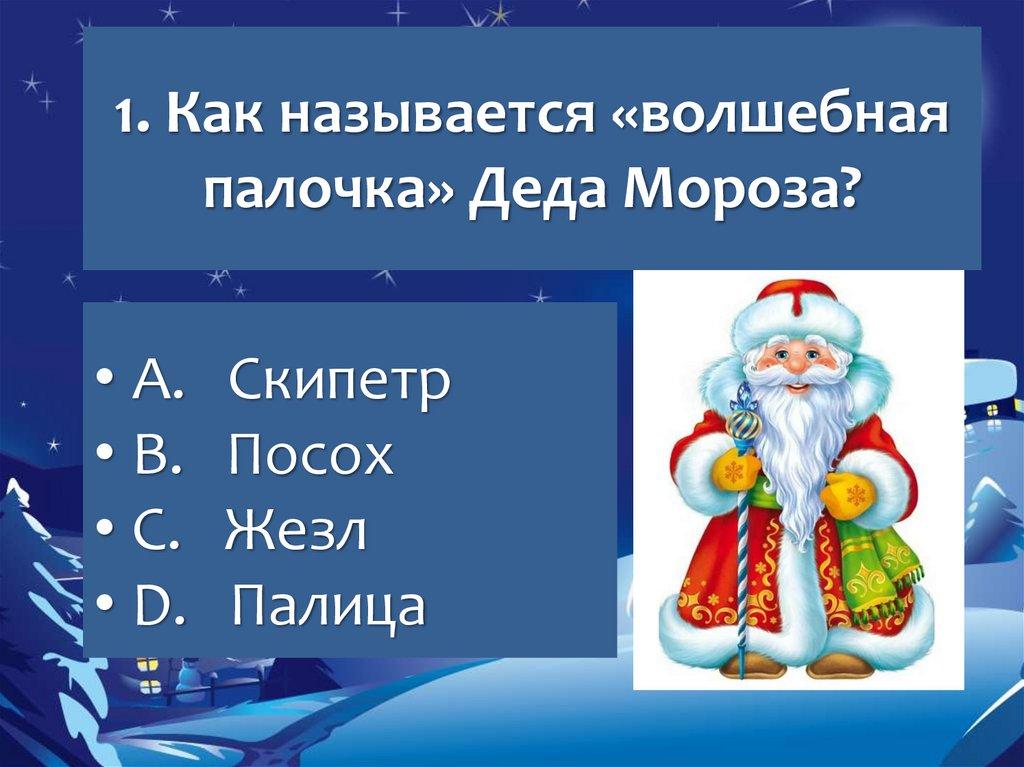 1. Как называется «волшебная палочка» Деда Мороза?

• A. Скипетр
• B. Посох
• C. Жезл
• D. Палица